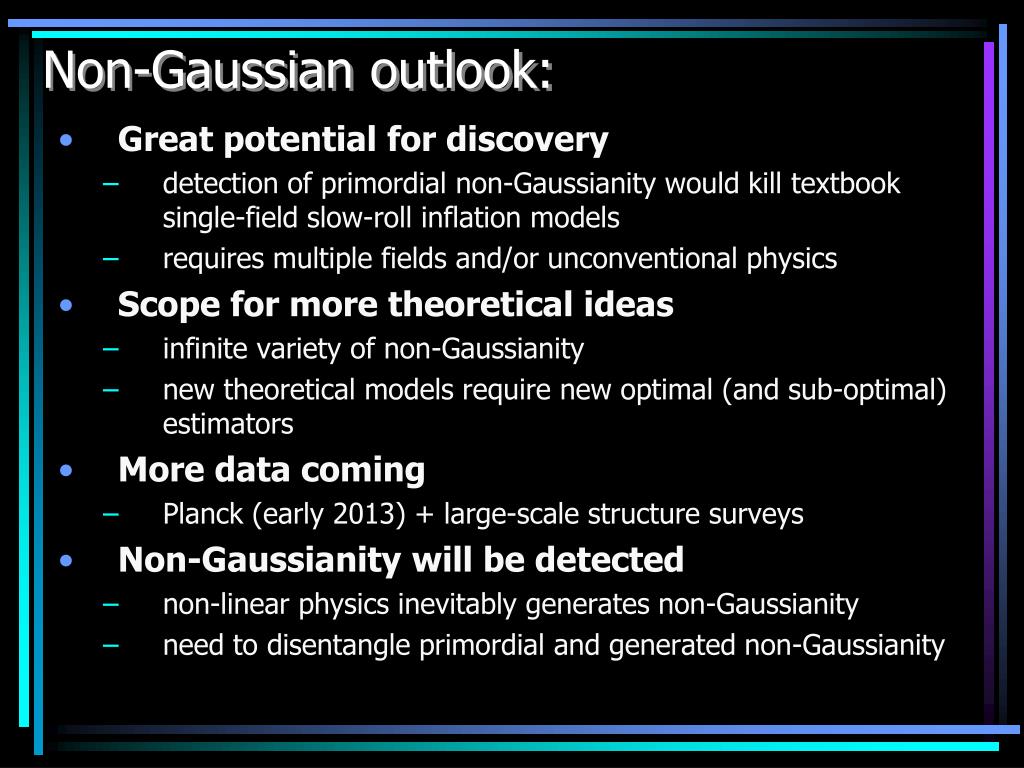 Non-Gaussian outlook:

• Great potential for discovery
– detection of primordial non-Gaussianity would kill textbook single-field slow-roll inflation models
– requires multiple fields and/or unconventional physics
• Scope for more theoretical ideas
– infinite variety of non-Gaussianity
– new theoretical models require new optimal (and sub-optimal) estimators
• More data coming
– Planck (early 2013) + large-scale structure surveys
• Non-Gaussianity will be detected
– non-linear physics inevitably generates non-Gaussianity
– need to disentangle primordial and generated non-Gaussianity